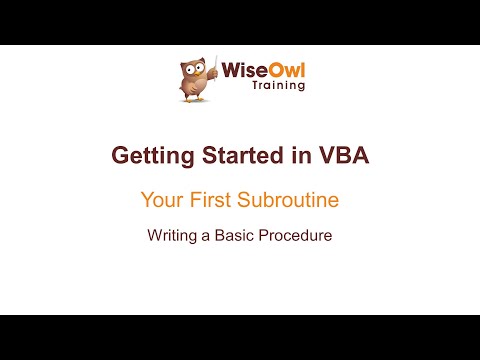 WiseOwl
Training

Getting Started in VBA

Your First Subroutine

Writing a Basic Procedure